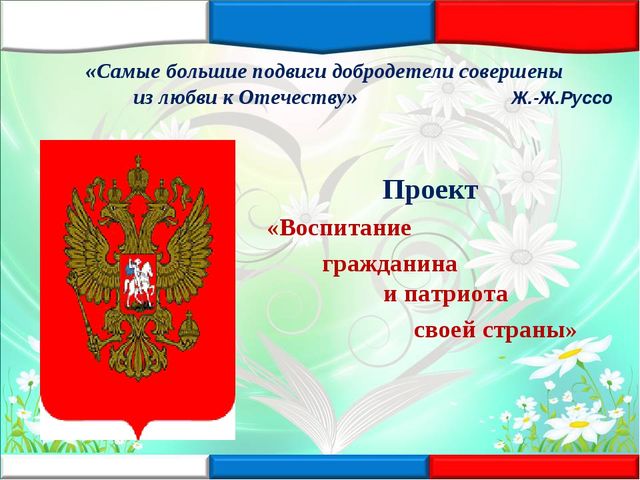 «Самые большие подвиги добродетели совершены из любви к Отечеству» Ж.-Ж.Руссо

Проект

«Воспитание гражданина и патриота своей страны»